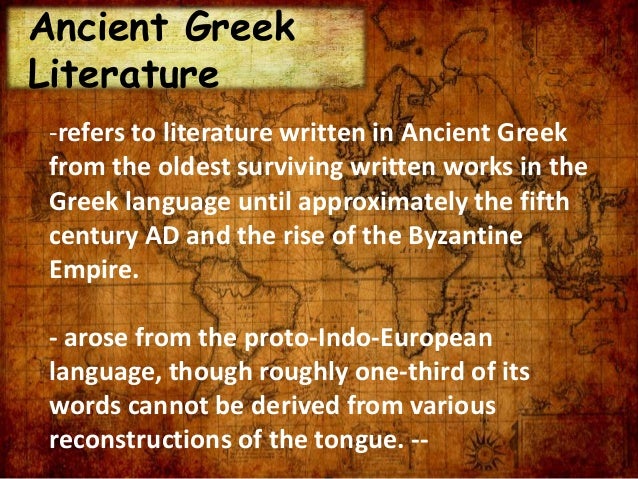 Ancient Greek Literature

-refers to literature written in Ancient Greek from the oldest surviving written works in the Greek language until approximately the fifth century AD and the rise of the Byzantine Empire.

- arose from the proto-Indo-European language, though roughly one-third of its words cannot be derived from various reconstructions of the tongue. --